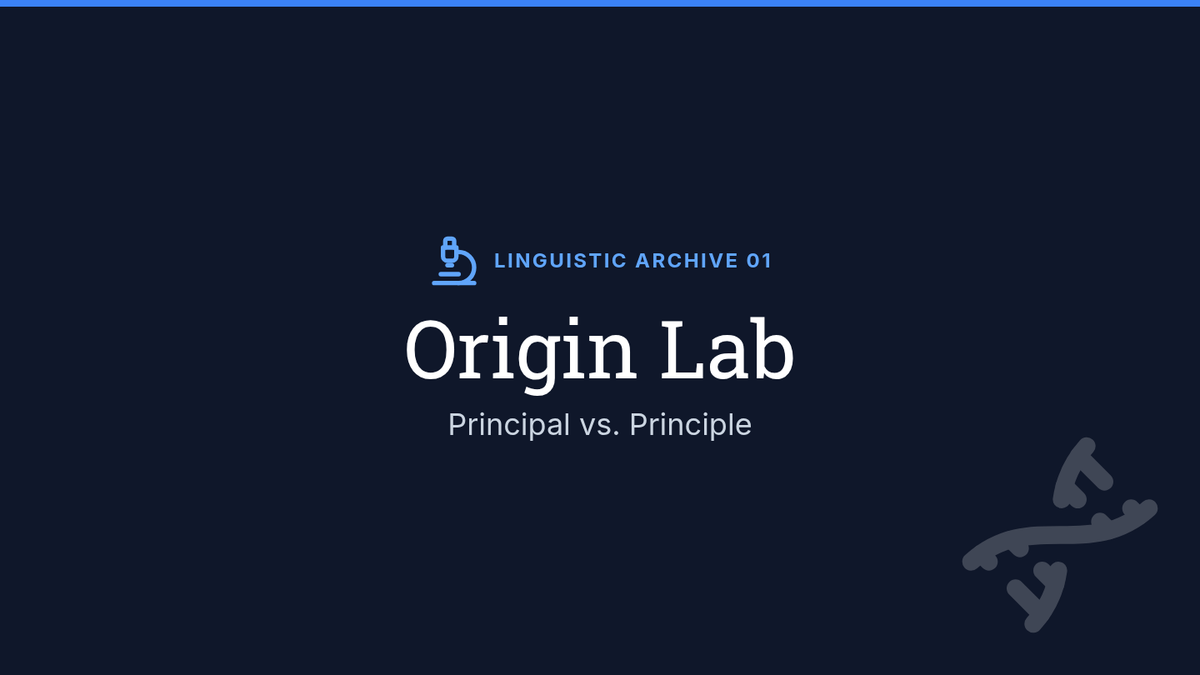 LINGUISTIC ARCHIVE 01

Origin Lab

Principal vs. Principle